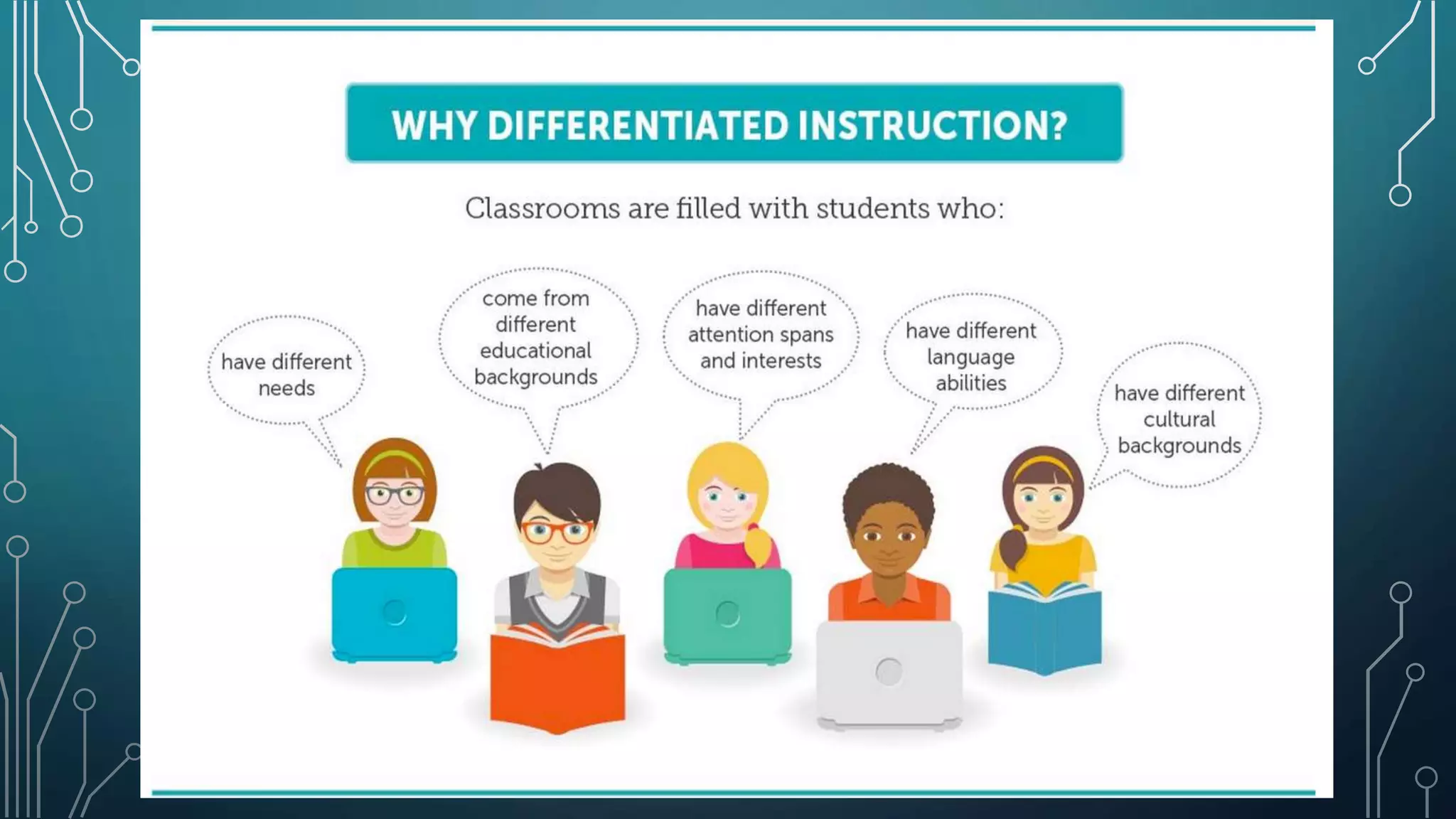 WHY DIFFERENTIATED INSTRUCTION?

Classrooms are filled with students who:

have different needs

come from different educational backgrounds

have different attention spans and interests

have different language abilities

have different cultural backgrounds